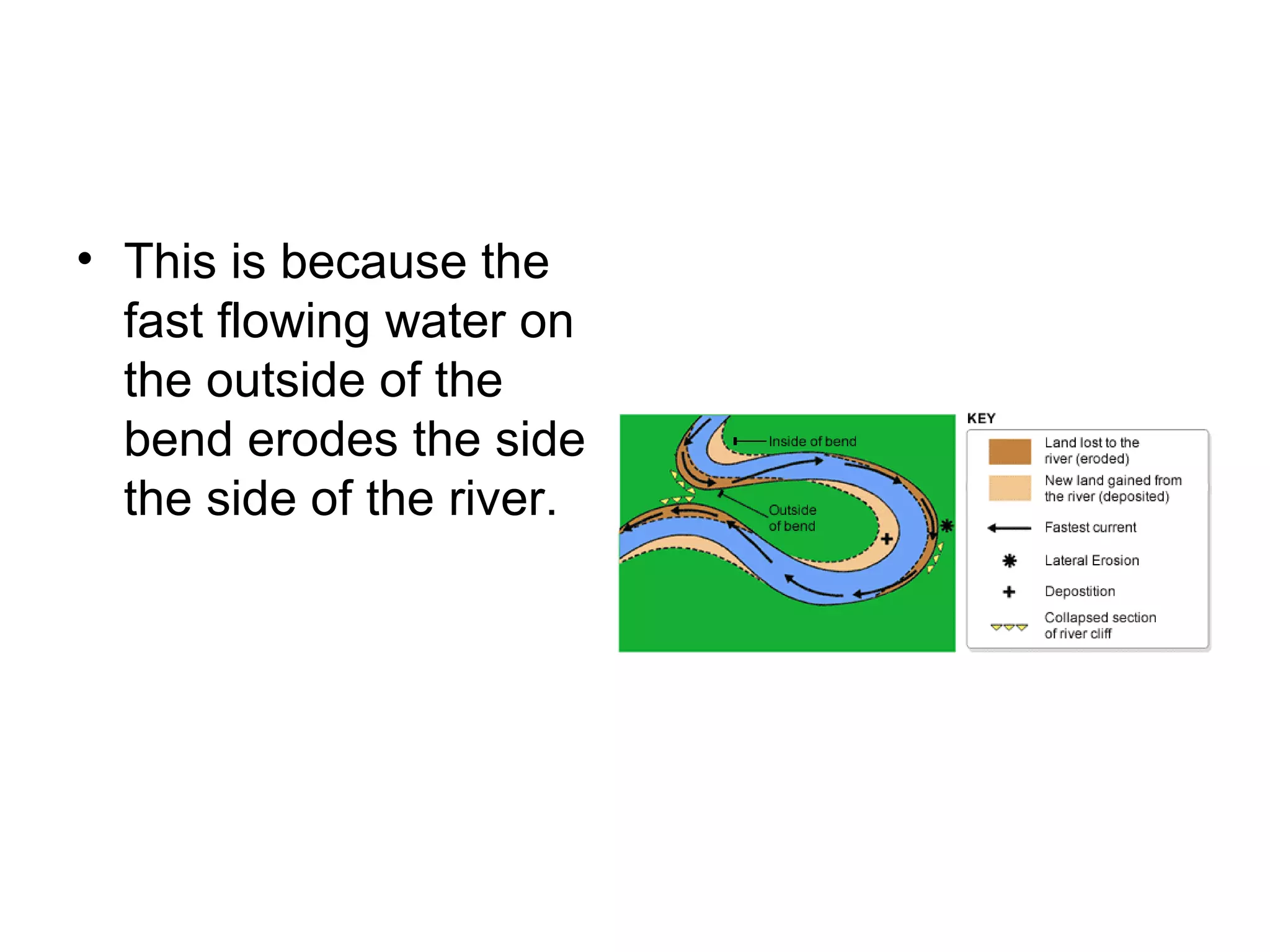 • This is because the fast flowing water on the outside of the bend erodes the side the side of the river.

Inside of bend

Outside of bend

KEY

Land lost to the river (eroded)

New land gained from the river (deposited)

Fastest current

Lateral Erosion

Depostition

Collapsed section of river cliff